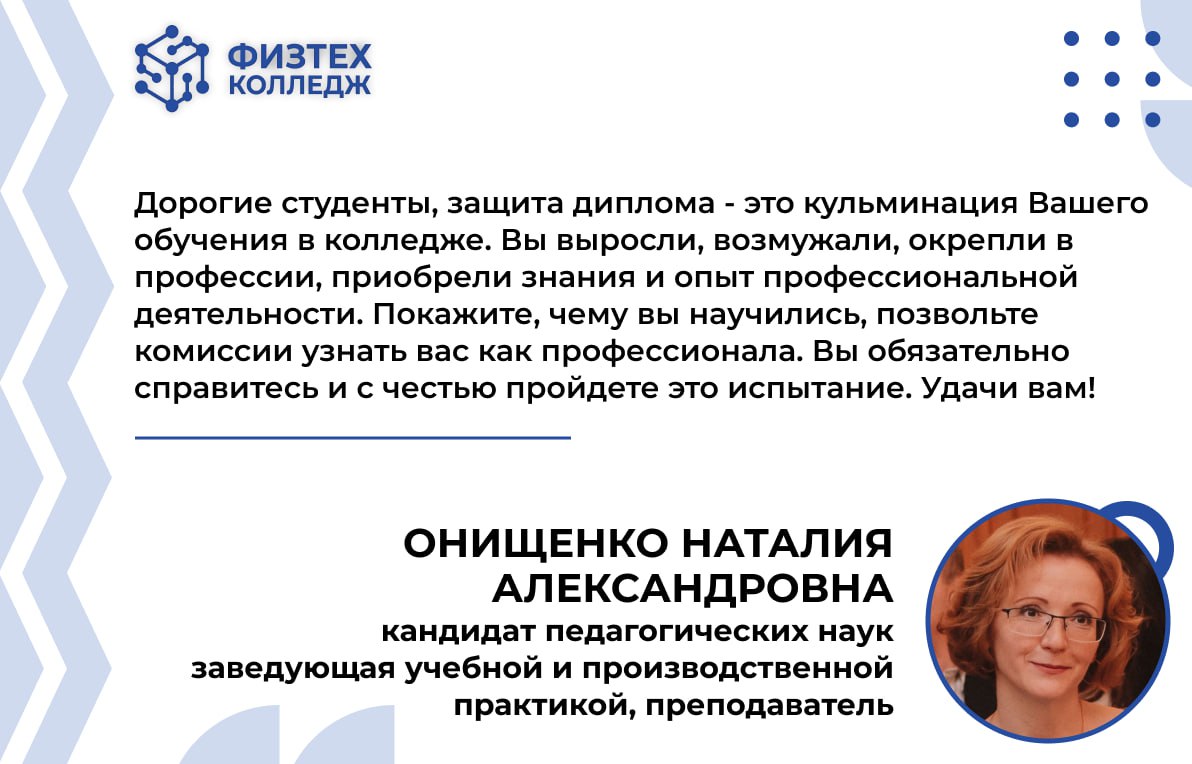 ФИЗТЕХ
КОЛЛЕДЖ

Дорогие студенты, защита диплома - это кульминация Вашего обучения в колледже. Вы выросли, возмужали, окрепли в профессии, приобрели знания и опыт профессиональной деятельности. Покажите, чему вы научились, позвольте комиссии узнать вас как профессионала. Вы обязательно справитесь и с честью пройдете это испытание. Удачи вам!

ОНИЩЕНКО НАТАЛИЯ АЛЕКСАНДРОВНА
кандидат педагогических наук
заведующая учебной и производственной практикой, преподаватель